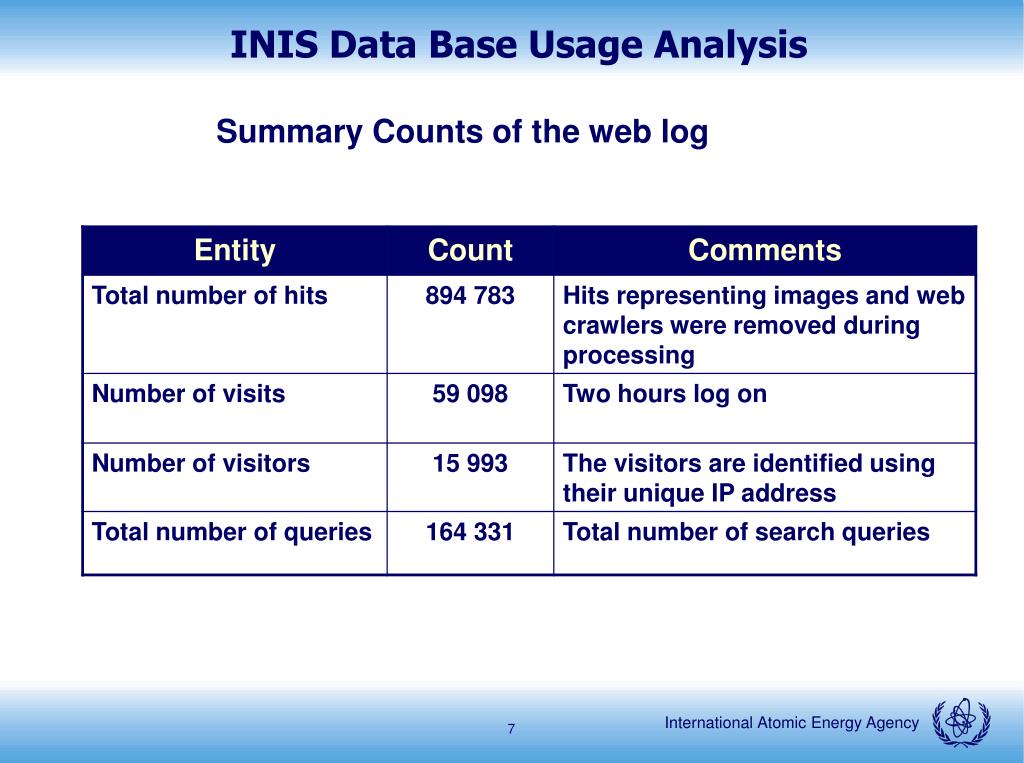 INIS Data Base Usage Analysis

Summary Counts of the web log

| Entity | Count | Comments |
|---|---|---|
| Total number of hits | 894 783 | Hits representing images and web crawlers were removed during processing |
| Number of visits | 59 098 | Two hours log on |
| Number of visitors | 15 993 | The visitors are identified using their unique IP address |
| Total number of queries | 164 331 | Total number of search queries |

7

International Atomic Energy Agency